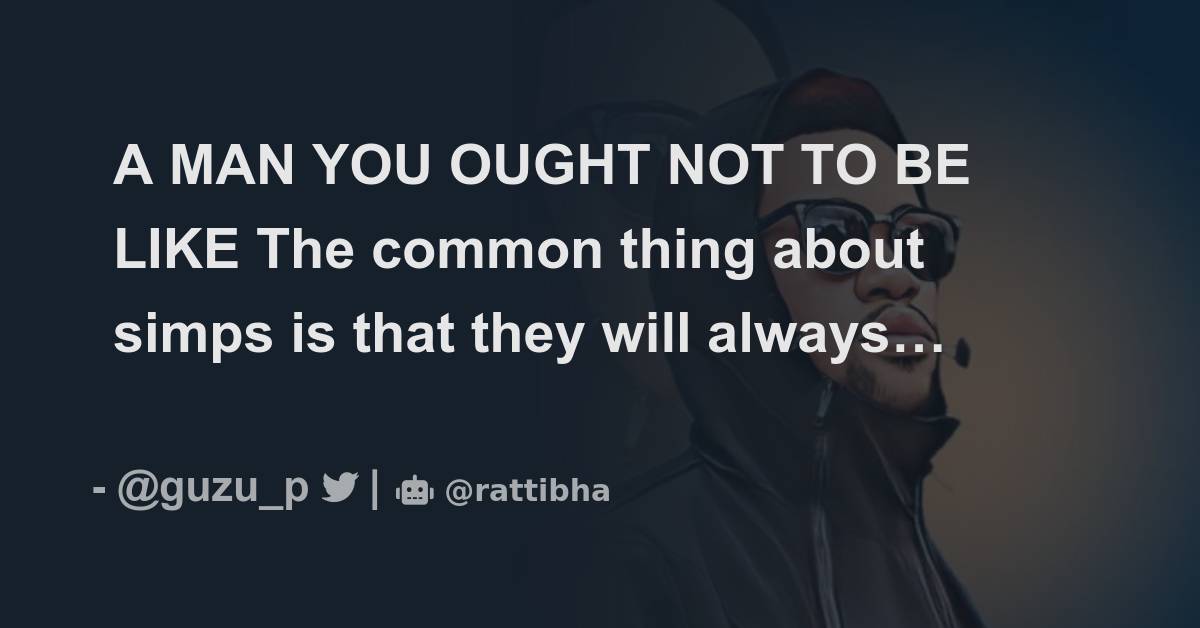 A MAN YOU OUGHT NOT TO BE LIKE The common thing about simps is that they will always…

- @guzu_p | @rattibha